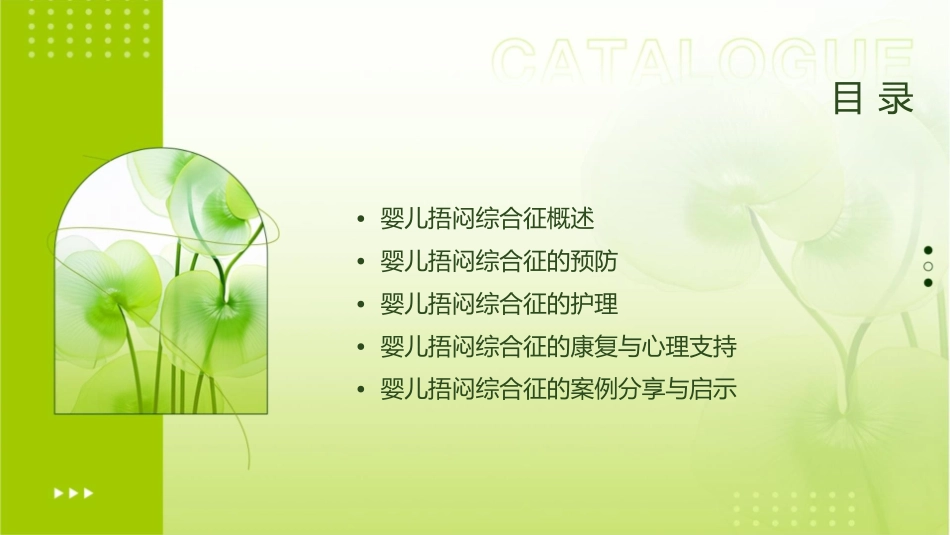 CATALOGUE

目 录

• 婴儿捂闷综合征概述
• 婴儿捂闷综合征的预防
• 婴儿捂闷综合征的护理
• 婴儿捂闷综合征的康复与心理支持
• 婴儿捂闷综合征的案例分享与启示